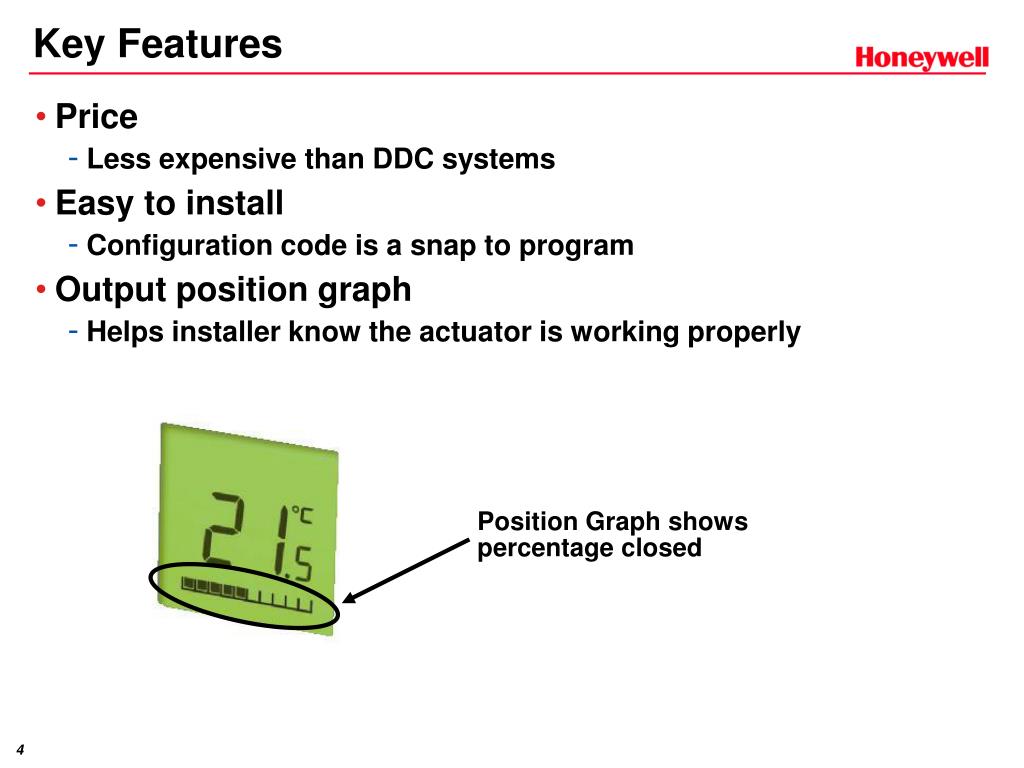 Key Features

Honeywell

• Price
- Less expensive than DDC systems
• Easy to install
- Configuration code is a snap to program
• Output position graph
- Helps installer know the actuator is working properly

21.5 °C

Position Graph shows percentage closed

4